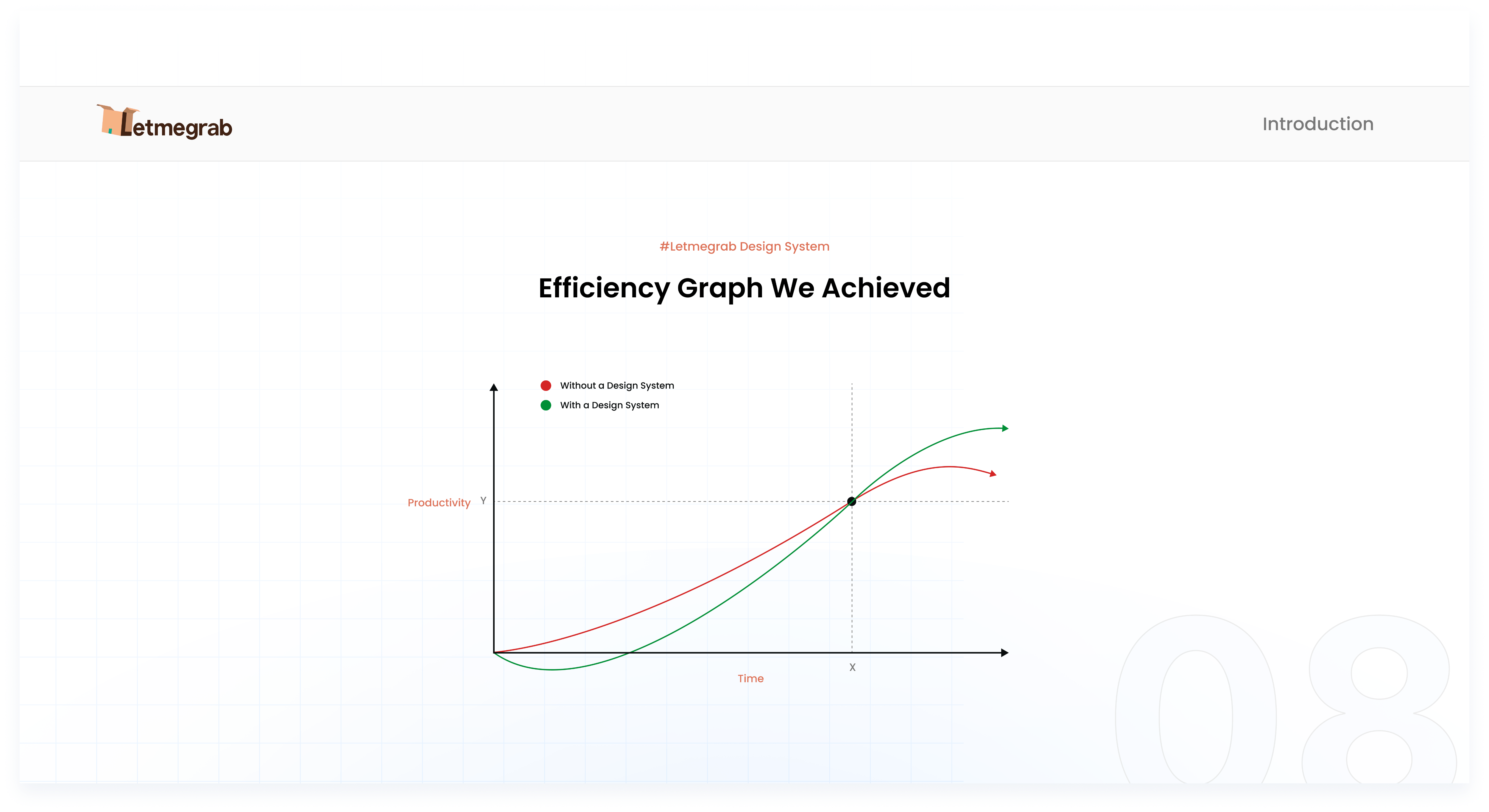 Letmegrab

Introduction

#Letmegrab Design System

Efficiency Graph We Achieved

Without a Design System

With a Design System

Productivity Y

X

Time

08